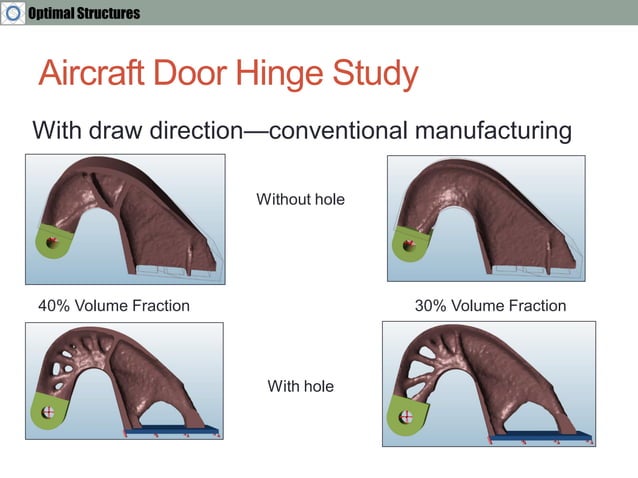 Optimal Structures

Aircraft Door Hinge Study

With draw direction—conventional manufacturing

Without hole

40% Volume Fraction

30% Volume Fraction

With hole